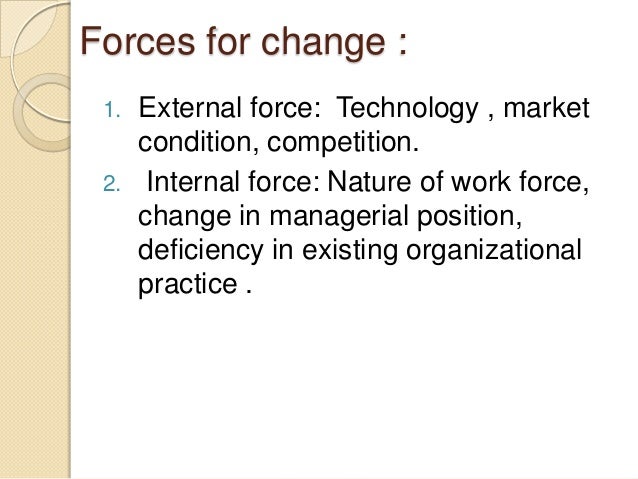 Forces for change :

1. External force:  Technology , market condition, competition.
2.  Internal force: Nature of work force, change in managerial position, deficiency in existing organizational practice .